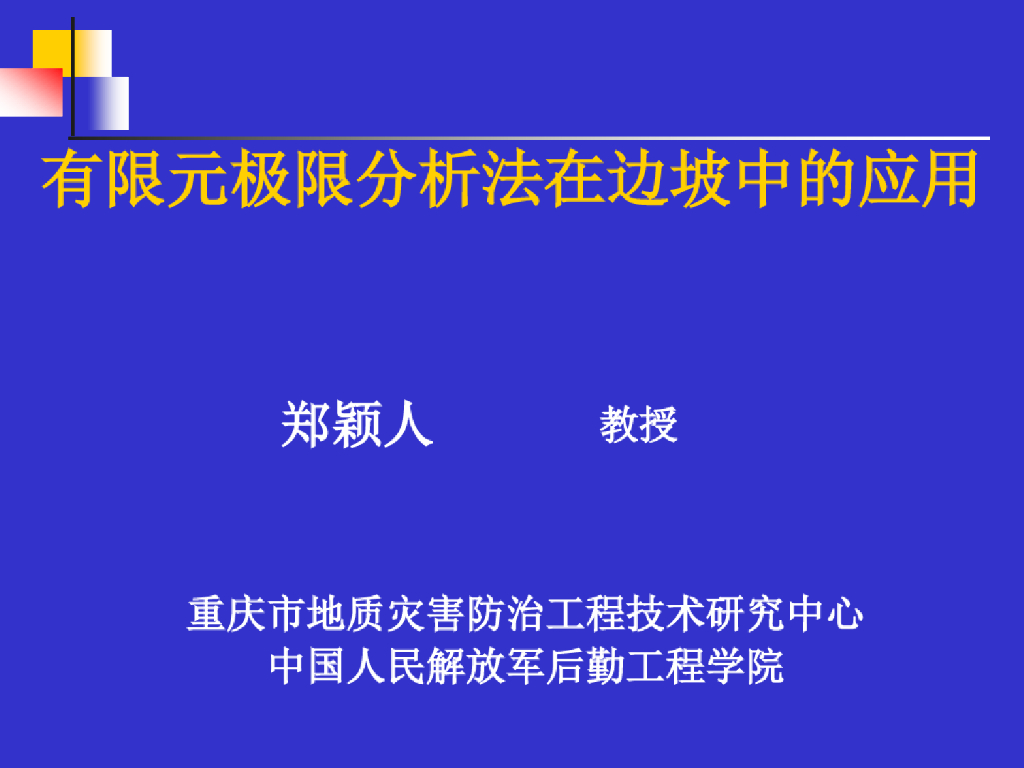 有限元极限分析法在边坡中的应用

郑颖人 教授

重庆市地质灾害防治工程技术研究中心
中国人民解放军后勤工程学院